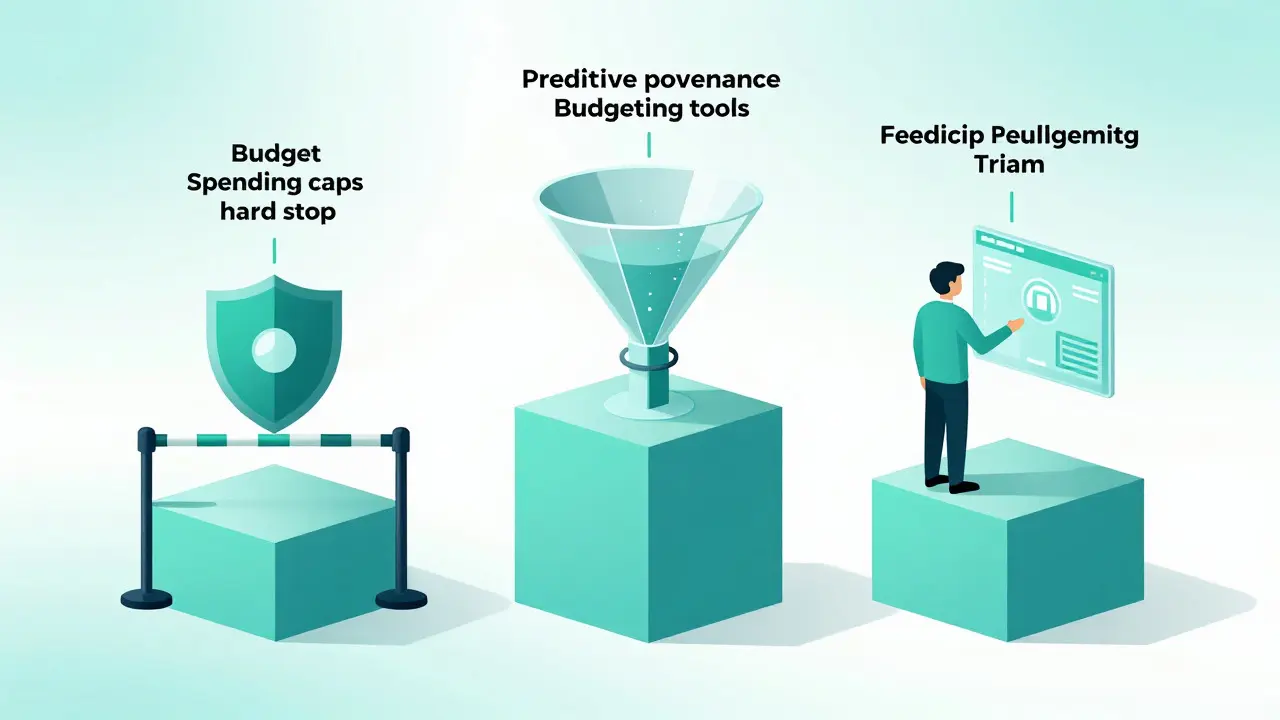 Budget
Spending caps
hard stop

Preditive povenance
Budgeting tools

Feedicip Peullgemitg
Triam